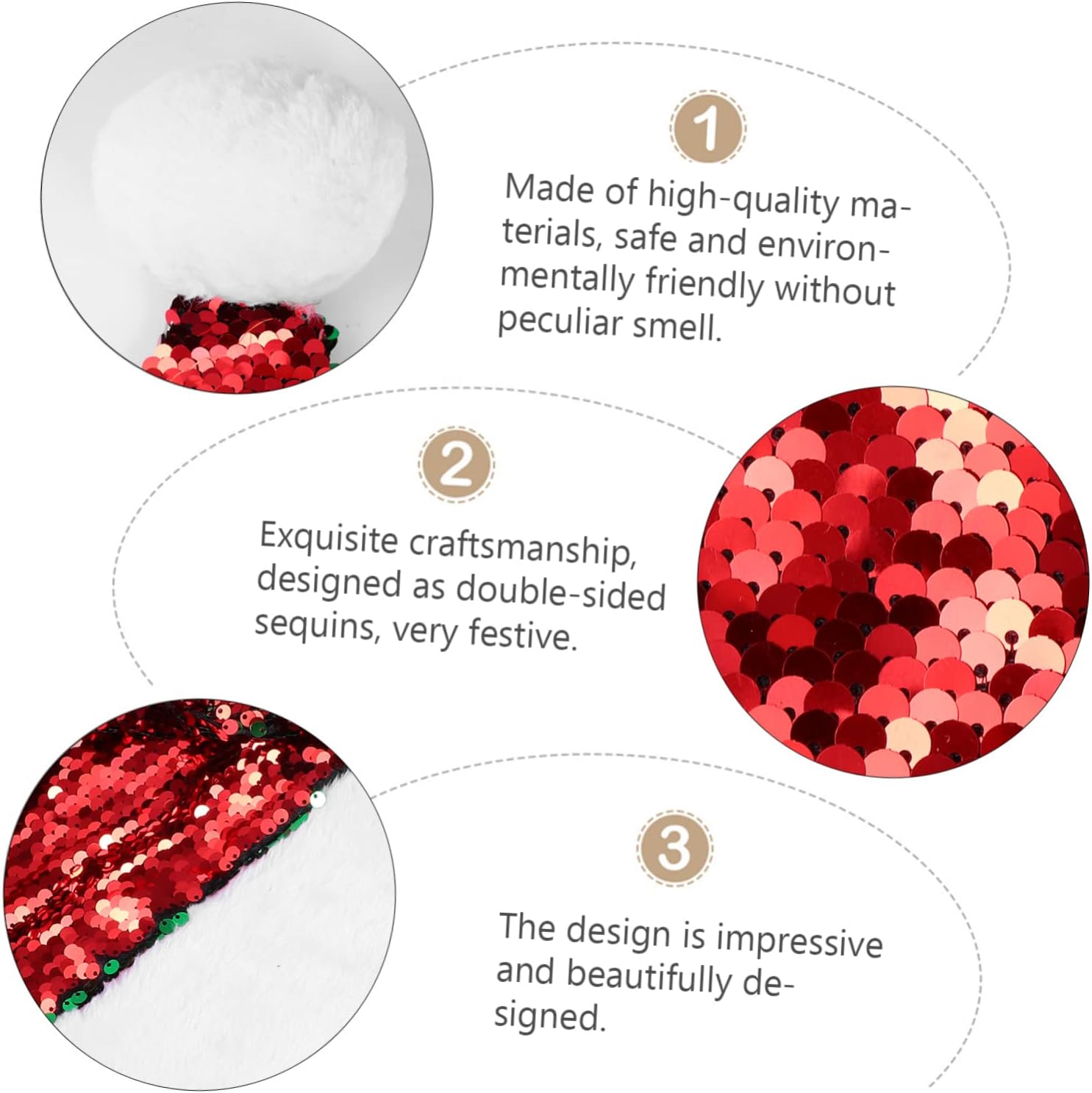 1

Made of high-quality materials, safe and environmentally friendly without peculiar smell.

2

Exquisite craftsmanship, designed as double-sided sequins, very festive.

3

The design is impressive and beautifully designed.